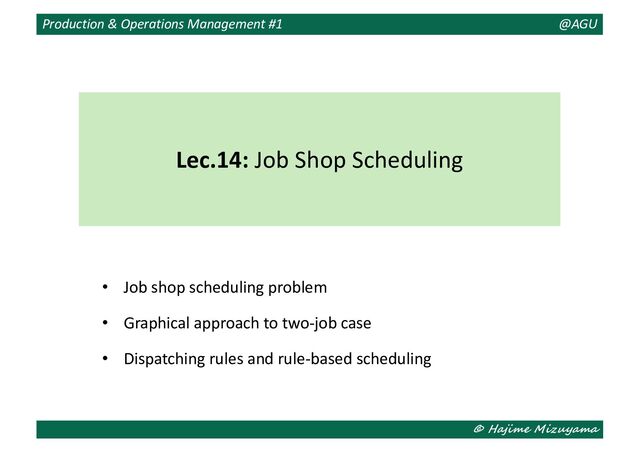 Production & Operations Management #1 @AGU

Lec.14: Job Shop Scheduling

• Job shop scheduling problem
• Graphical approach to two-job case
• Dispatching rules and rule-based scheduling

© Hajime Mizuyama